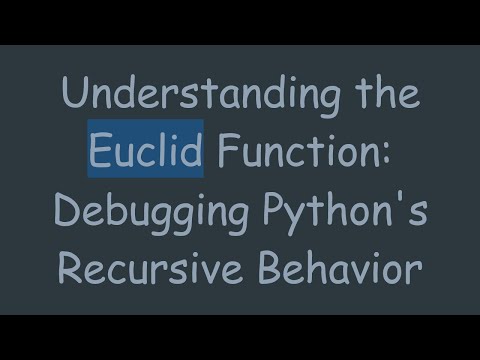 Understanding the Euclid Function: Debugging Python's Recursive Behavior